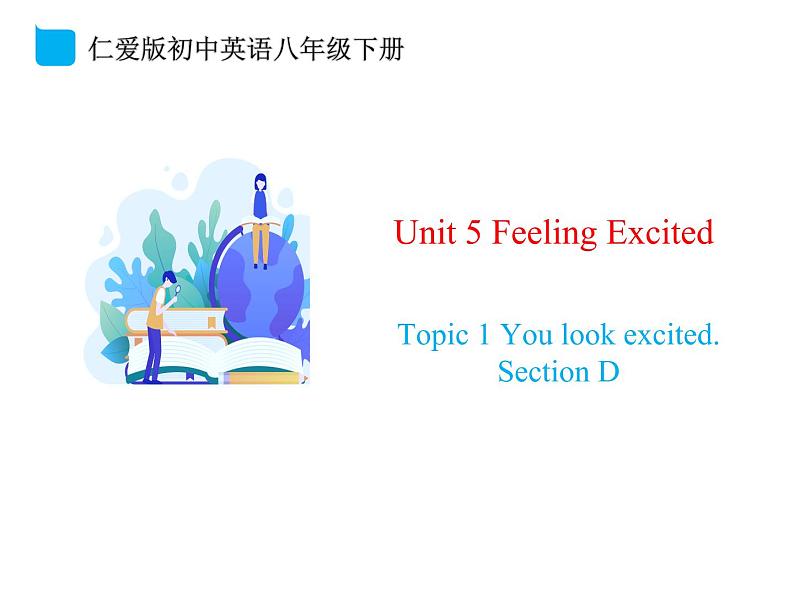 仁爱版初中英语八年级下册

Unit 5 Feeling Excited

Topic 1 You look excited.
Section D